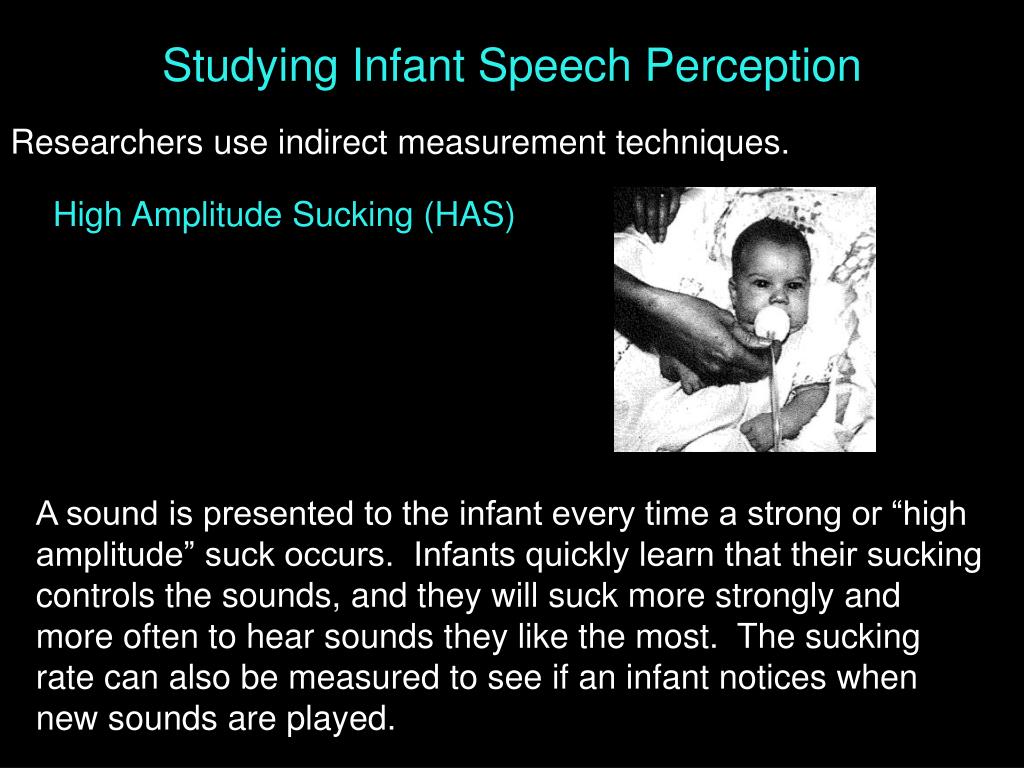 Studying Infant Speech Perception

Researchers use indirect measurement techniques.

High Amplitude Sucking (HAS)

A sound is presented to the infant every time a strong or “high amplitude” suck occurs. Infants quickly learn that their sucking controls the sounds, and they will suck more strongly and more often to hear sounds they like the most. The sucking rate can also be measured to see if an infant notices when new sounds are played.